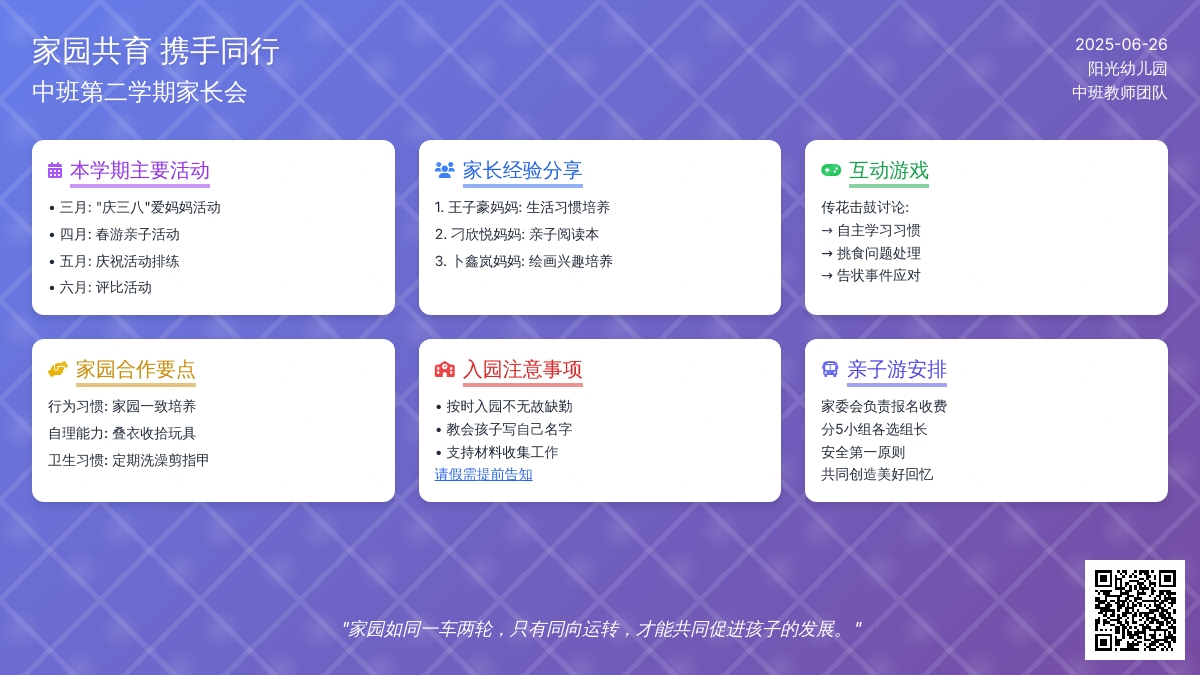 家园共育 携手同行
中班第二学期家长会

2025-06-26
阳光幼儿园
中班教师团队

本学期主要活动
• 三月: "庆三八"爱妈妈活动
• 四月: 春游亲子活动
• 五月: 庆祝活动排练
• 六月: 评比活动

家长经验分享
1. 王子豪妈妈: 生活习惯培养
2. 刁欣悦妈妈: 亲子阅读本
3. 卜鑫岚妈妈: 绘画兴趣培养

互动游戏
传花击鼓讨论:
→ 自主学习习惯
→ 挑食问题处理
→ 告状事件应对

家园合作要点
行为习惯: 家园一致培养
自理能力: 叠衣收拾玩具
卫生习惯: 定期洗澡剪指甲

入园注意事项
• 按时入园不无故缺勤
• 教会孩子写自己名字
• 支持材料收集工作
请假需提前告知

亲子游安排
家委会负责报名收费
分5小组各选组长
安全第一原则
共同创造美好回忆

"家园如同一车两轮，只有同向运转，才能共同促进孩子的发展。"